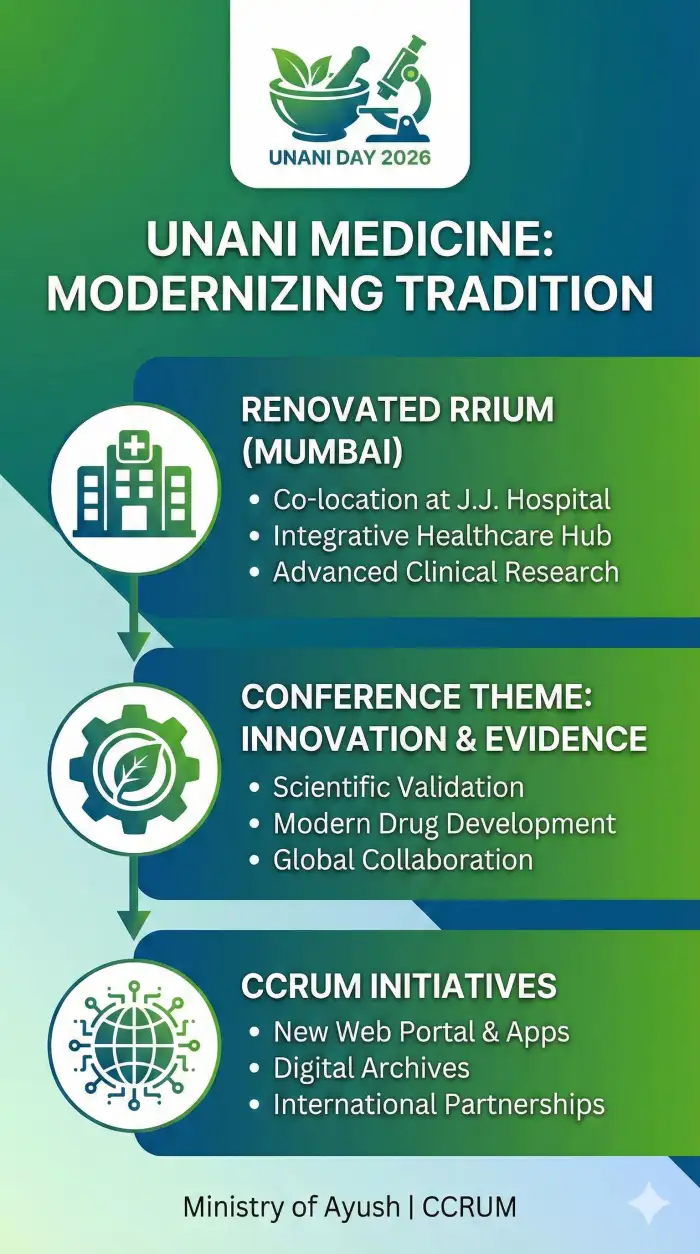 UNANI DAY 2026

UNANI MEDICINE: MODERNIZING TRADITION

RENOVATED RRIUM (MUMBAI)
• Co-location at J.J. Hospital
• Integrative Healthcare Hub
• Advanced Clinical Research

CONFERENCE THEME: INNOVATION & EVIDENCE
• Scientific Validation
• Modern Drug Development
• Global Collaboration

CCRUM INITIATIVES
• New Web Portal & Apps
• Digital Archives
• International Partnerships

Ministry of Ayush | CCRUM